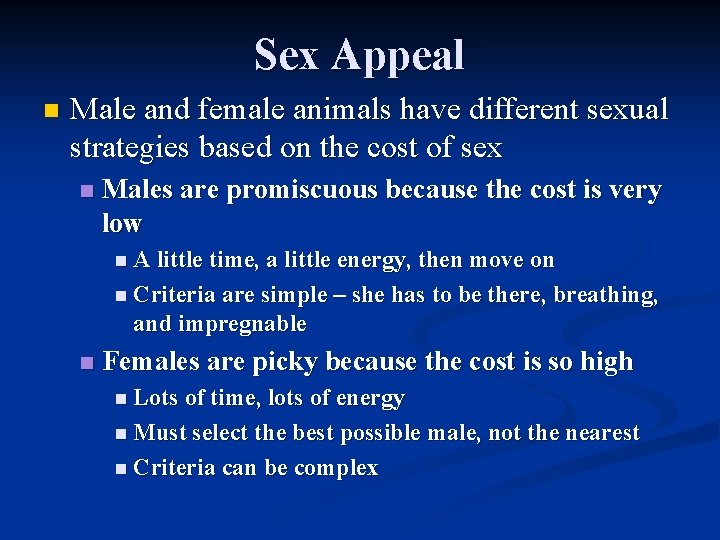 Sex Appeal

Male and female animals have different sexual strategies based on the cost of sex

Males are promiscuous because the cost is very low

A little time, a little energy, then move on

Criteria are simple – she has to be there, breathing, and impregnable

Females are picky because the cost is so high

Lots of time, lots of energy

Must select the best possible male, not the nearest

Criteria can be complex